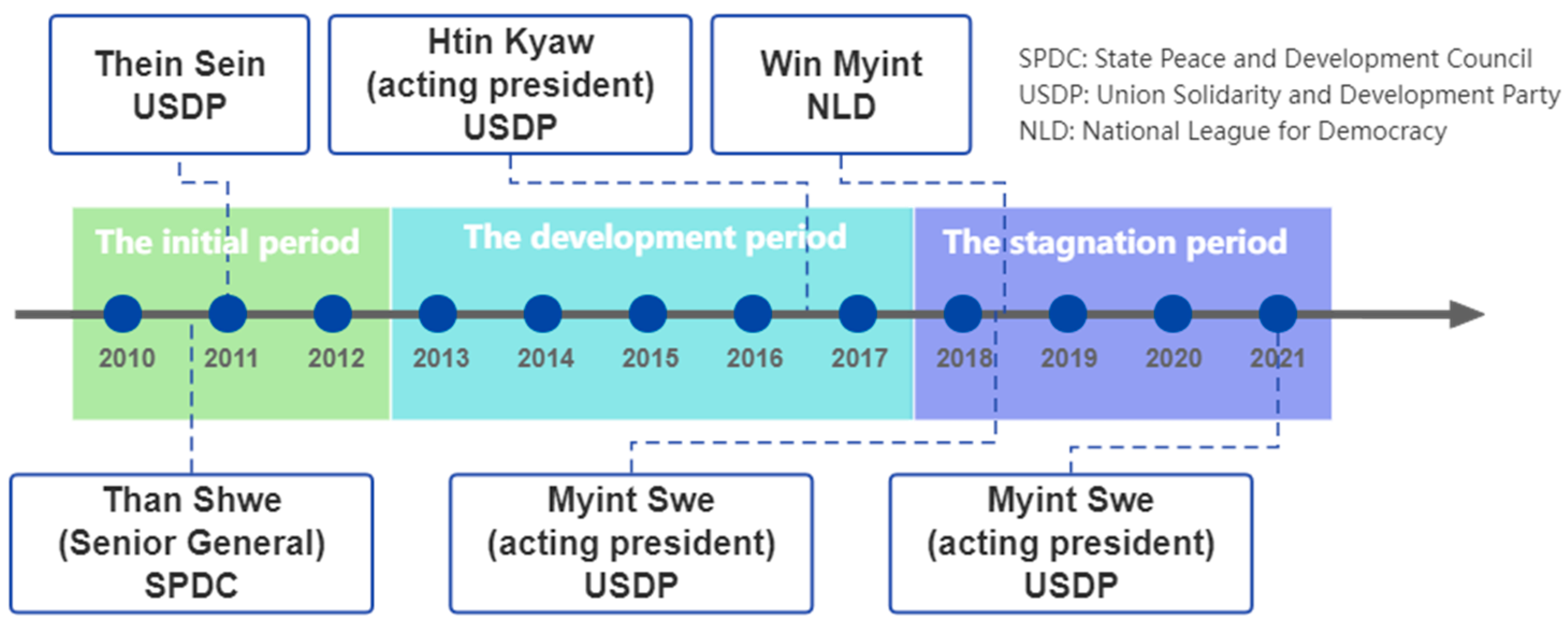 Thein Sein
USDP

Htin Kyaw
(acting president)
USDP

Win Myint
NLD

SPDC: State Peace and Development Council
USDP: Union Solidarity and Development Party
NLD: National League for Democracy

The initial period

The development period

The stagnation period

2010
2011
2012
2013
2014
2015
2016
2017
2018
2019
2020
2021

Than Shwe
(Senior General)
SPDC

Myint Swe
(acting president)
USDP

Myint Swe
(acting president)
USDP